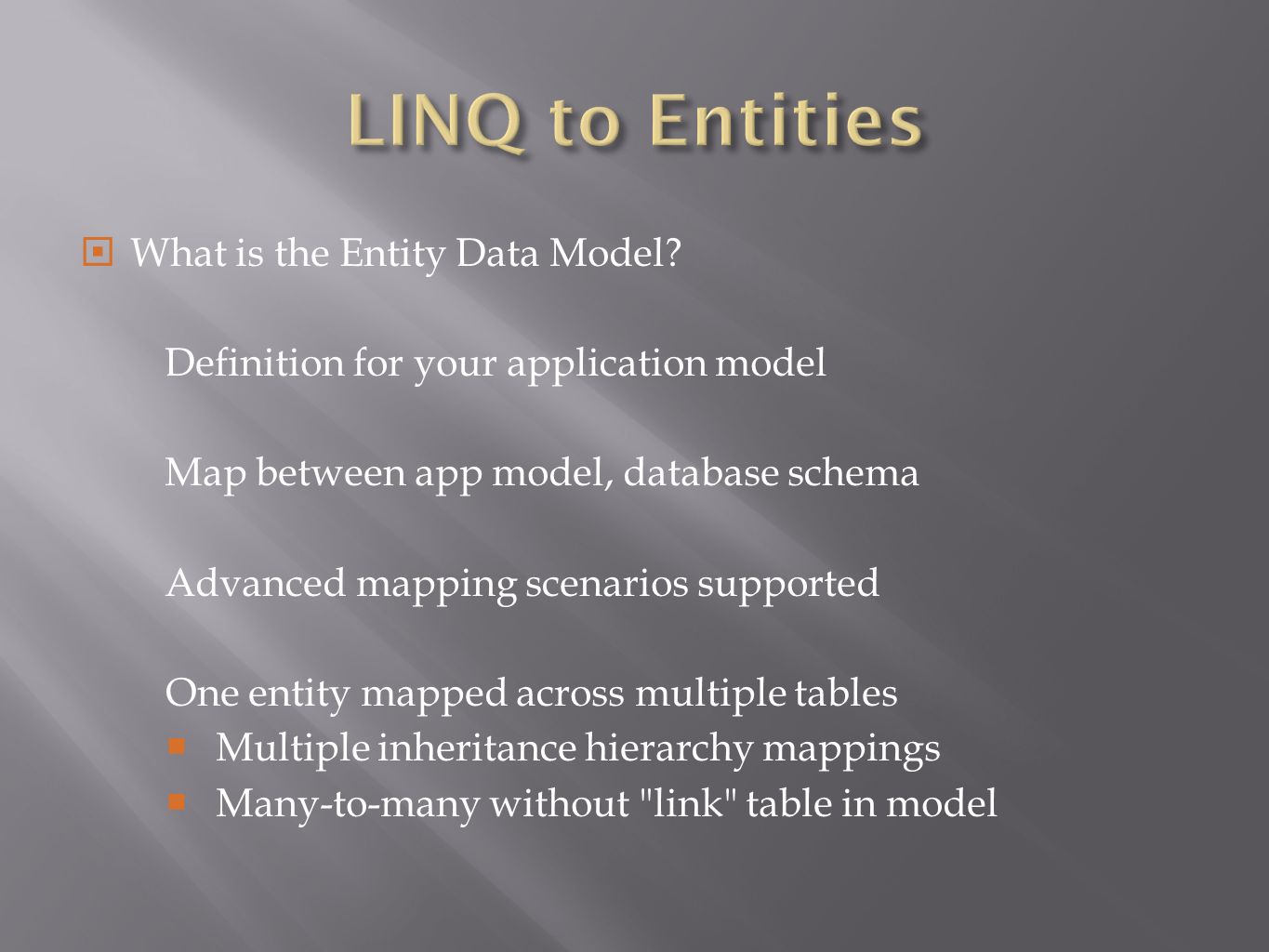 LINQ to Entities

What is the Entity Data Model?

Definition for your application model

Map between app model, database schema

Advanced mapping scenarios supported

One entity mapped across multiple tables

Multiple inheritance hierarchy mappings

Many-to-many without "link" table in model